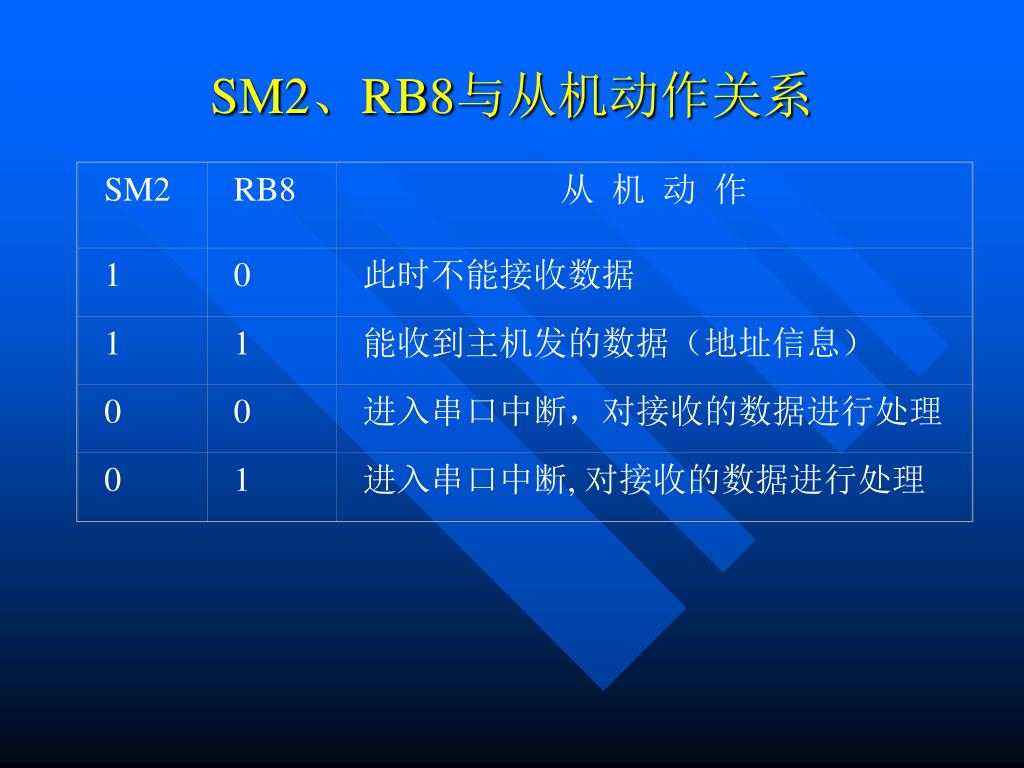 SM2、RB8与从机动作关系

| SM2 | RB8 | 从 机 动 作 |
|---|---|---|
| 1 | 0 | 此时不能接收数据 |
| 1 | 1 | 能收到主机发的数据（地址信息） |
| 0 | 0 | 进入串口中断，对接收的数据进行处理 |
| 0 | 1 | 进入串口中断, 对接收的数据进行处理 |